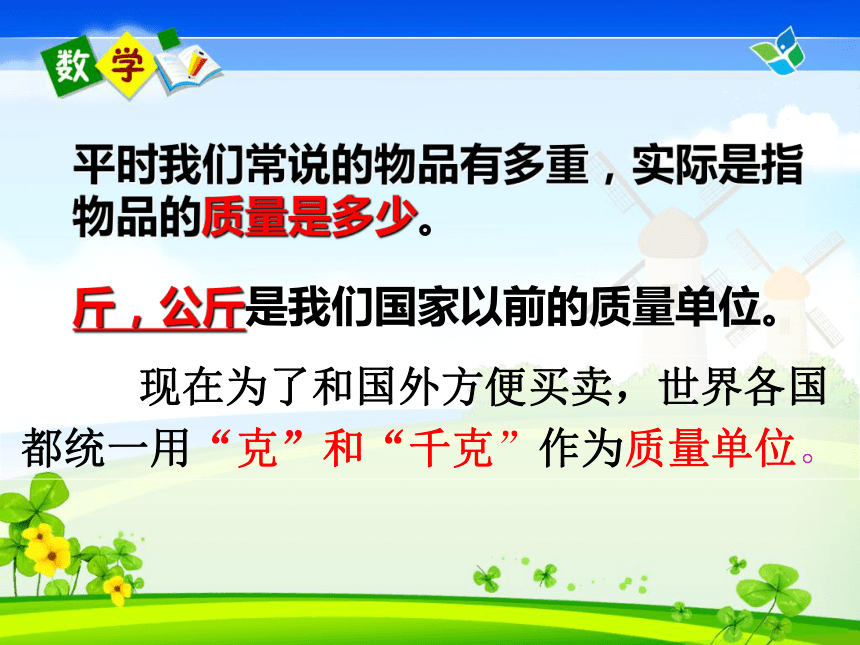 数学

平时我们常说的物品有多重，实际是指物品的质量是多少。

斤，公斤是我们国家以前的质量单位。

现在为了和国外方便买卖，世界各国都统一用“克”和“千克”作为质量单位。